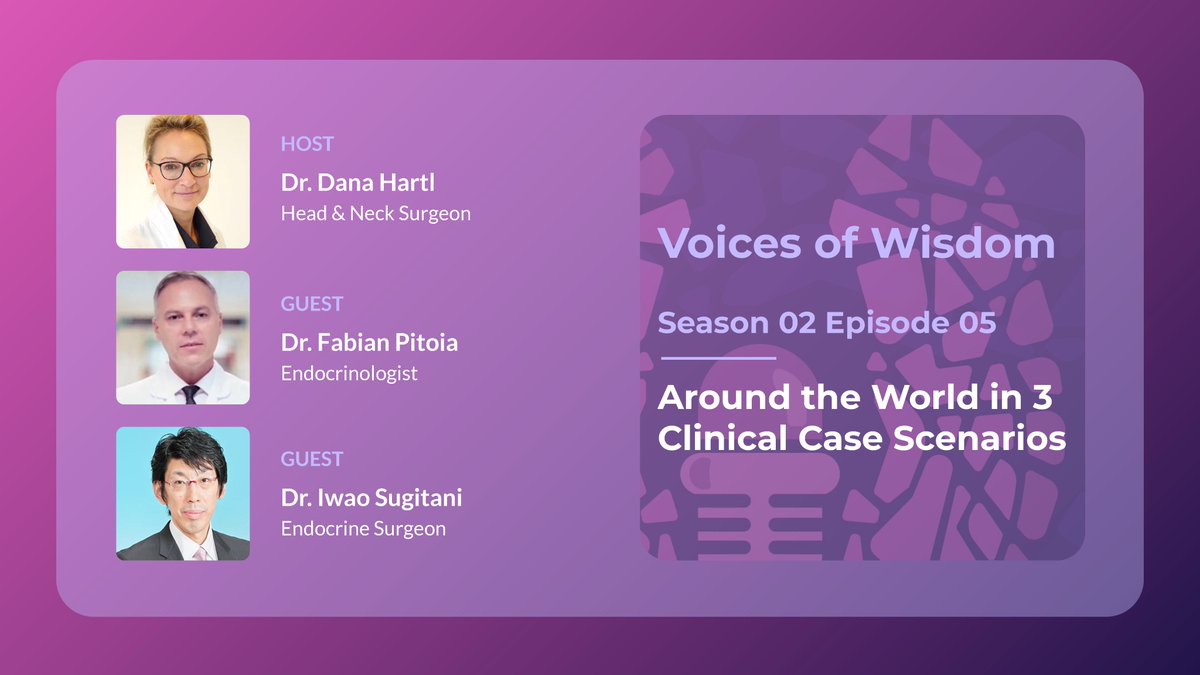 HOST
Dr. Dana Hartl
Head & Neck Surgeon

GUEST
Dr. Fabian Pitoia
Endocrinologist

GUEST
Dr. Iwao Sugitani
Endocrine Surgeon

Voices of Wisdom

Season 02 Episode 05

Around the World in 3 Clinical Case Scenarios